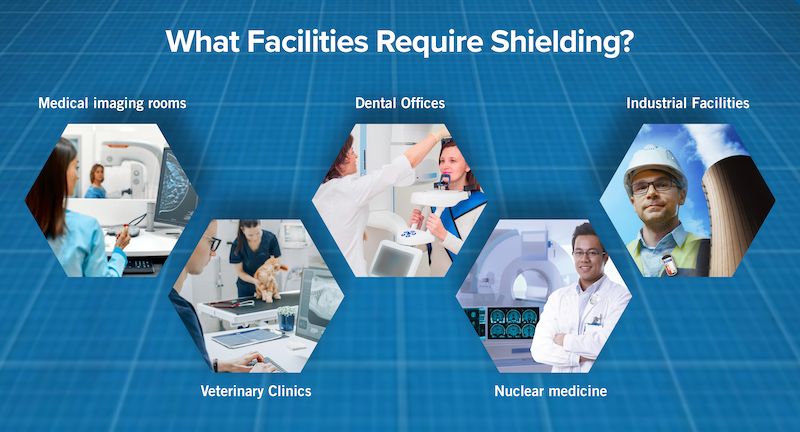 What Facilities Require Shielding?

Medical imaging rooms

Dental Offices

Industrial Facilities

Veterinary Clinics

Nuclear medicine